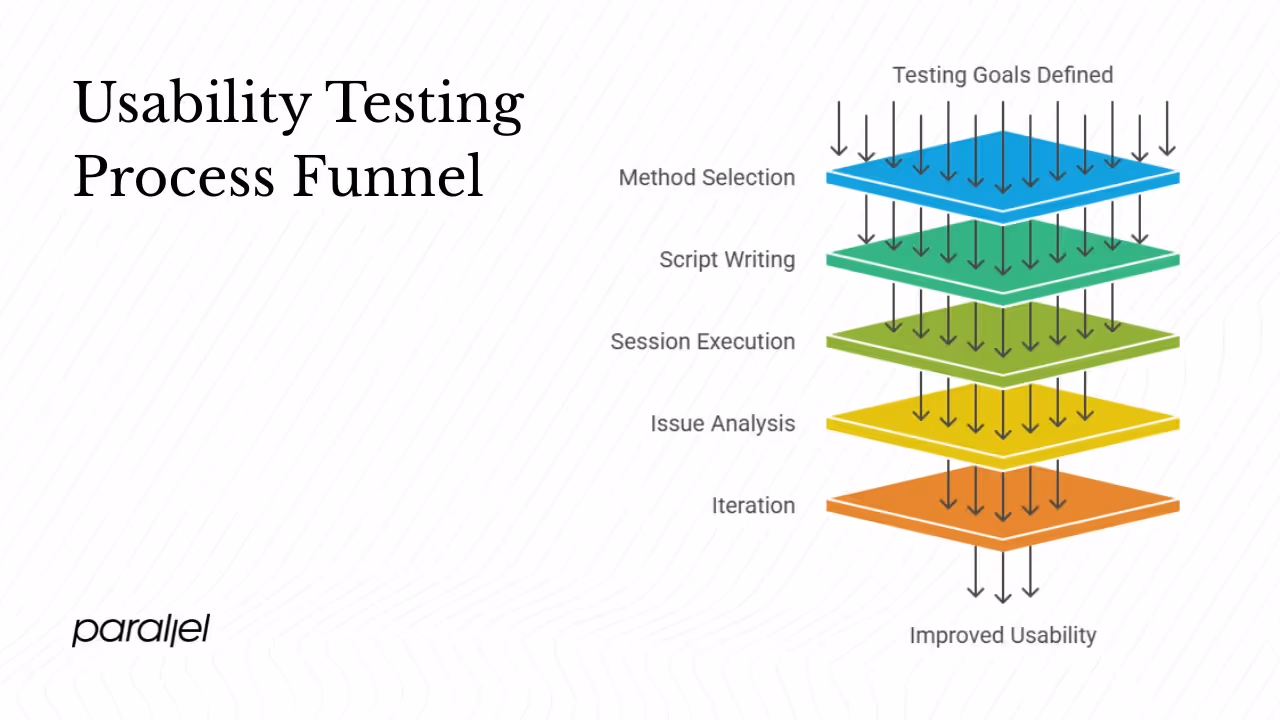 Usability Testing Process Funnel

Testing Goals Defined

Method Selection

Script Writing

Session Execution

Issue Analysis

Iteration

Improved Usability

parallel